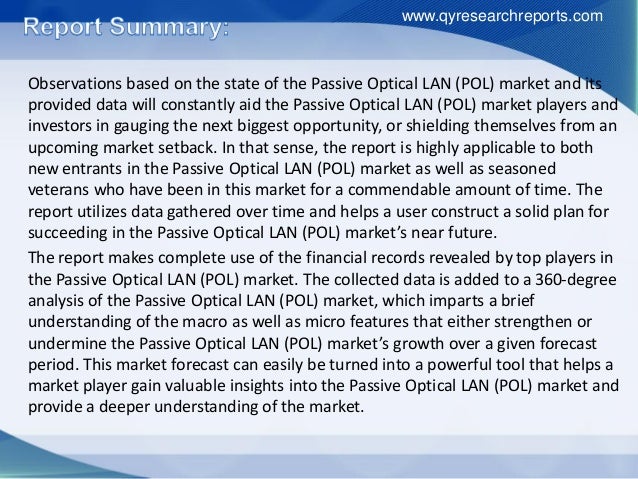 Report Summary:

www.qyresearchreports.com

Observations based on the state of the Passive Optical LAN (POL) market and its provided data will constantly aid the Passive Optical LAN (POL) market players and investors in gauging the next biggest opportunity, or shielding themselves from an upcoming market setback. In that sense, the report is highly applicable to both new entrants in the Passive Optical LAN (POL) market as well as seasoned veterans who have been in this market for a commendable amount of time. The report utilizes data gathered over time and helps a user construct a solid plan for succeeding in the Passive Optical LAN (POL) market's near future.

The report makes complete use of the financial records revealed by top players in the Passive Optical LAN (POL) market. The collected data is added to a 360-degree analysis of the Passive Optical LAN (POL) market, which imparts a brief understanding of the macro as well as micro features that either strengthen or undermine the Passive Optical LAN (POL) market's growth over a given forecast period. This market forecast can easily be turned into a powerful tool that helps a market player gain valuable insights into the Passive Optical LAN (POL) market and provide a deeper understanding of the market.